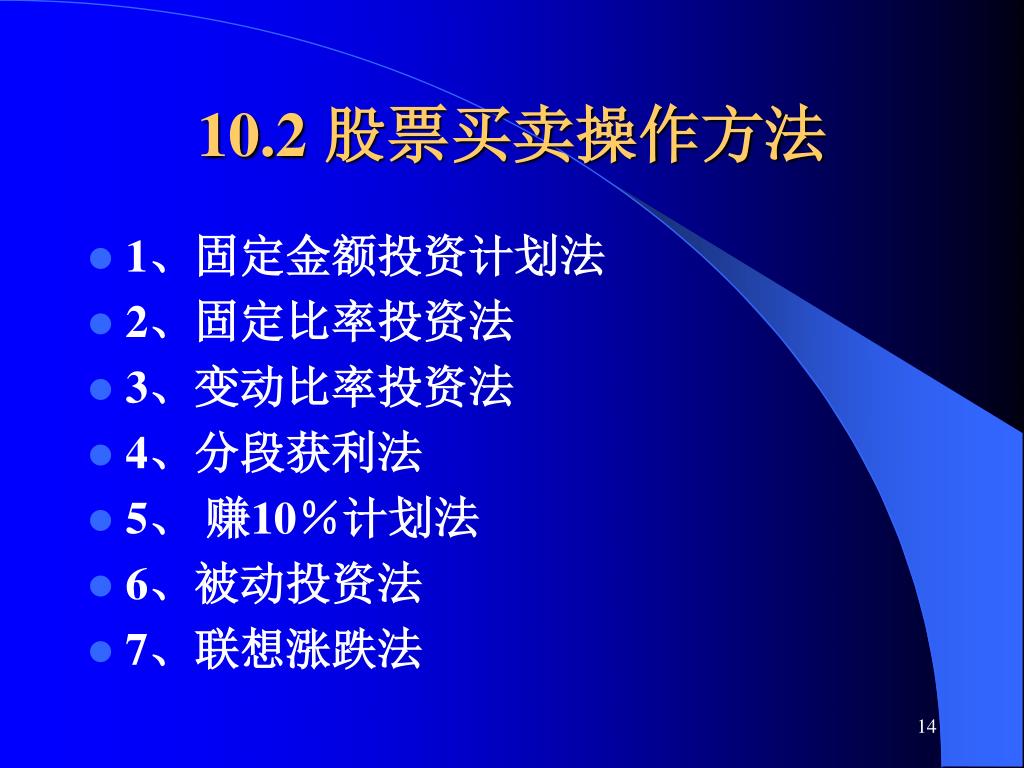 10.2 股票买卖操作方法

- 1、固定金额投资计划法
- 2、固定比率投资法
- 3、变动比率投资法
- 4、分段获利法
- 5、 赚10％计划法
- 6、被动投资法
- 7、联想涨跌法

14